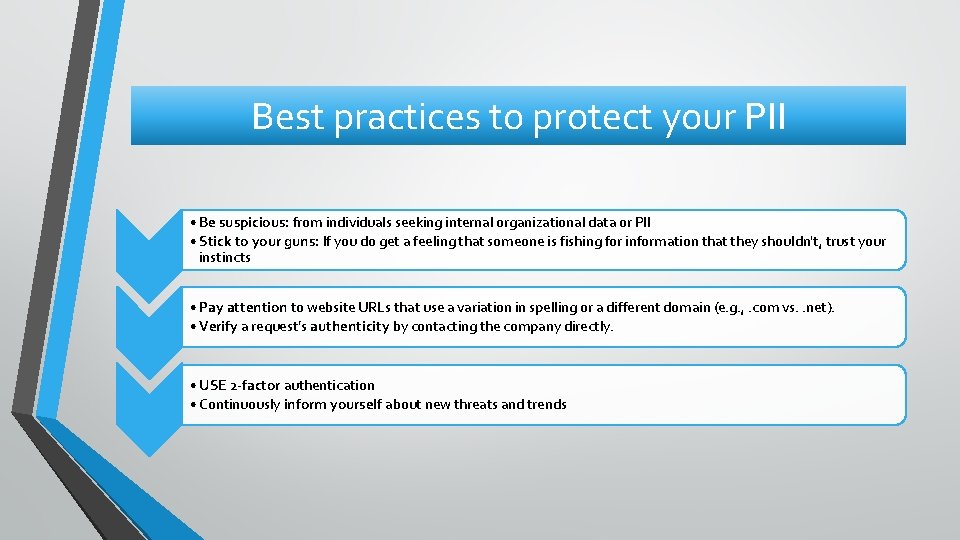 Best practices to protect your PII

• Be suspicious: from individuals seeking internal organizational data or PII
• Stick to your guns: If you do get a feeling that someone is fishing for information that they shouldn't, trust your instincts

• Pay attention to website URLs that use a variation in spelling or a different domain (e.g., .com vs. .net).
• Verify a request's authenticity by contacting the company directly.

• USE 2-factor authentication
• Continuously inform yourself about new threats and trends